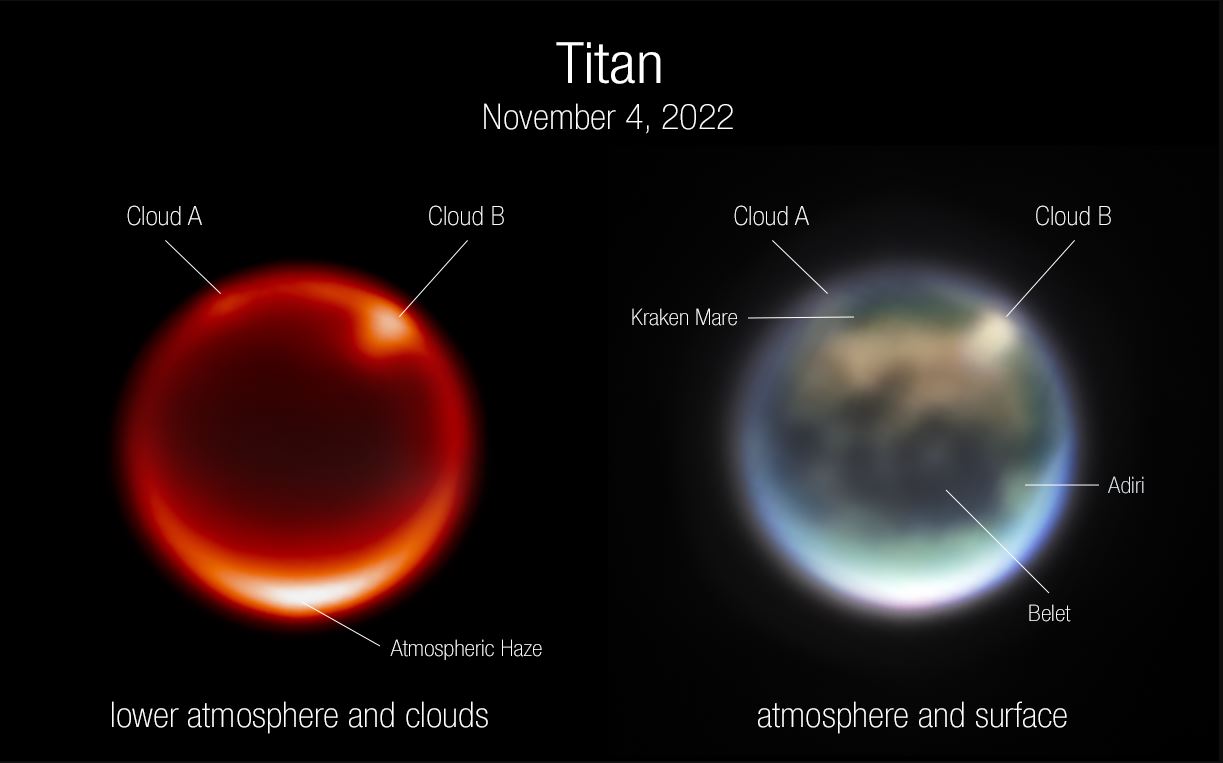 Titan
November 4, 2022

Cloud A
Cloud B
Atmospheric Haze
lower atmosphere and clouds

Cloud A
Cloud B
Kraken Mare
Adiri
Belet
atmosphere and surface